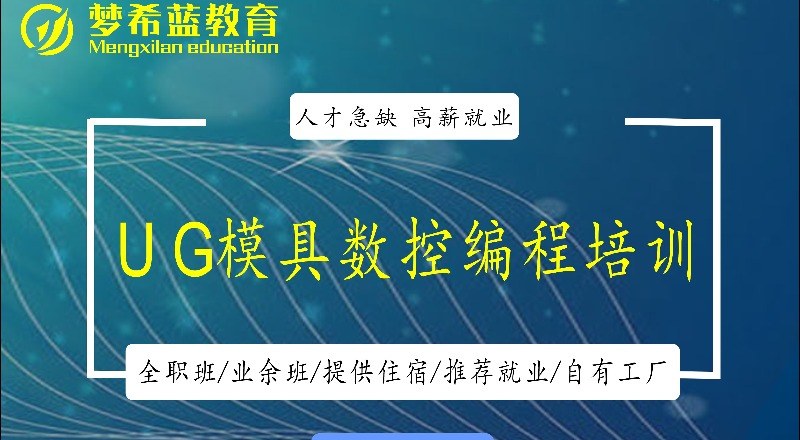 梦希蓝教育
Mengxilan education

人才急缺 高薪就业

UG模具数控编程培训

全职班/业余班/提供住宿/推荐就业/自有工厂